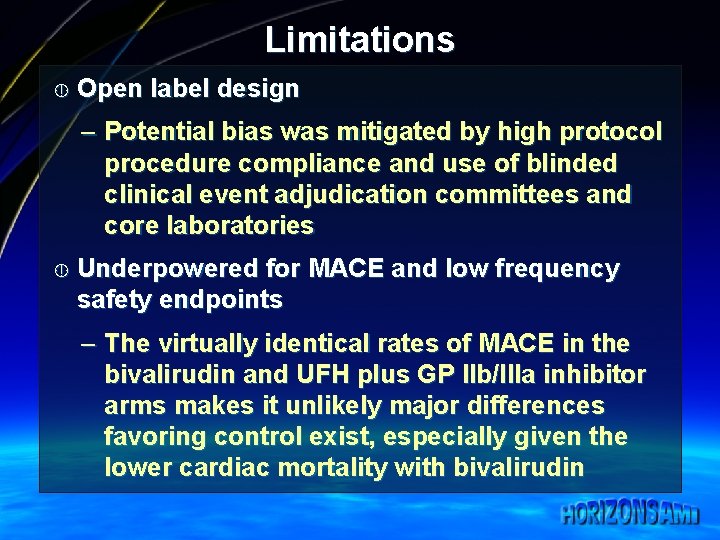 Limitations

Open label design

– Potential bias was mitigated by high protocol procedure compliance and use of blinded clinical event adjudication committees and core laboratories

Underpowered for MACE and low frequency safety endpoints

– The virtually identical rates of MACE in the bivalirudin and UFH plus GP IIb/IIIa inhibitor arms makes it unlikely major differences favoring control exist, especially given the lower cardiac mortality with bivalirudin

HORIZONS AMI